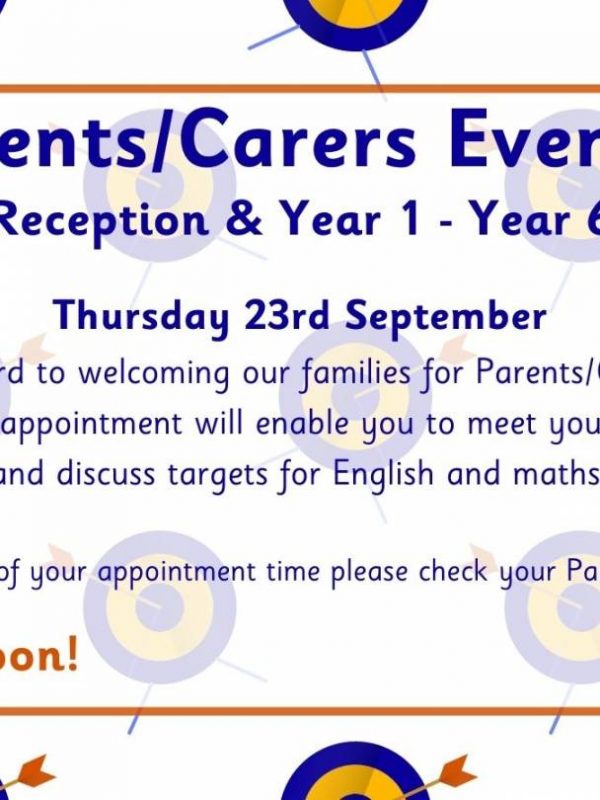 ents/Carers Ever

Reception & Year 1 - Year 6

Thursday 23rd September

rd to welcoming our families for Parents/

appointment will enable you to meet you

and discuss targets for English and maths

of your appointment time please check your Pa

oon!